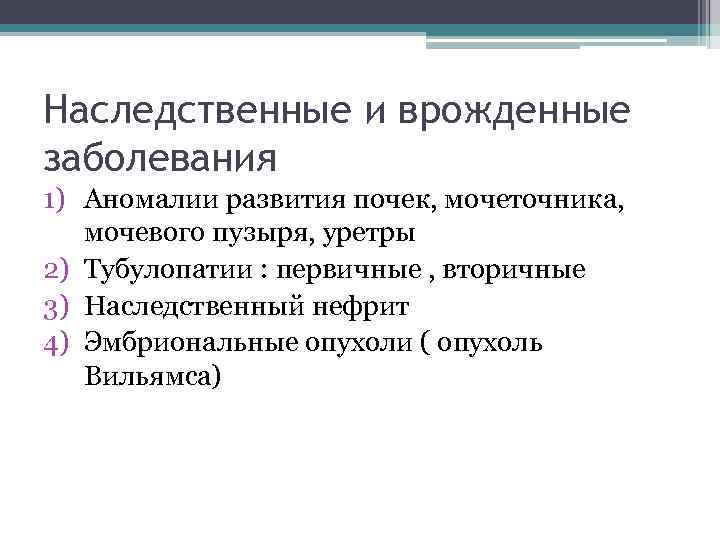 Наследственные и врожденные заболевания

1) Аномалии развития почек, мочеточника, мочевого пузыря, уретры
2) Тубулопатии : первичные , вторичные
3) Наследственный нефрит
4) Эмбриональные опухоли ( опухоль Вильямса)